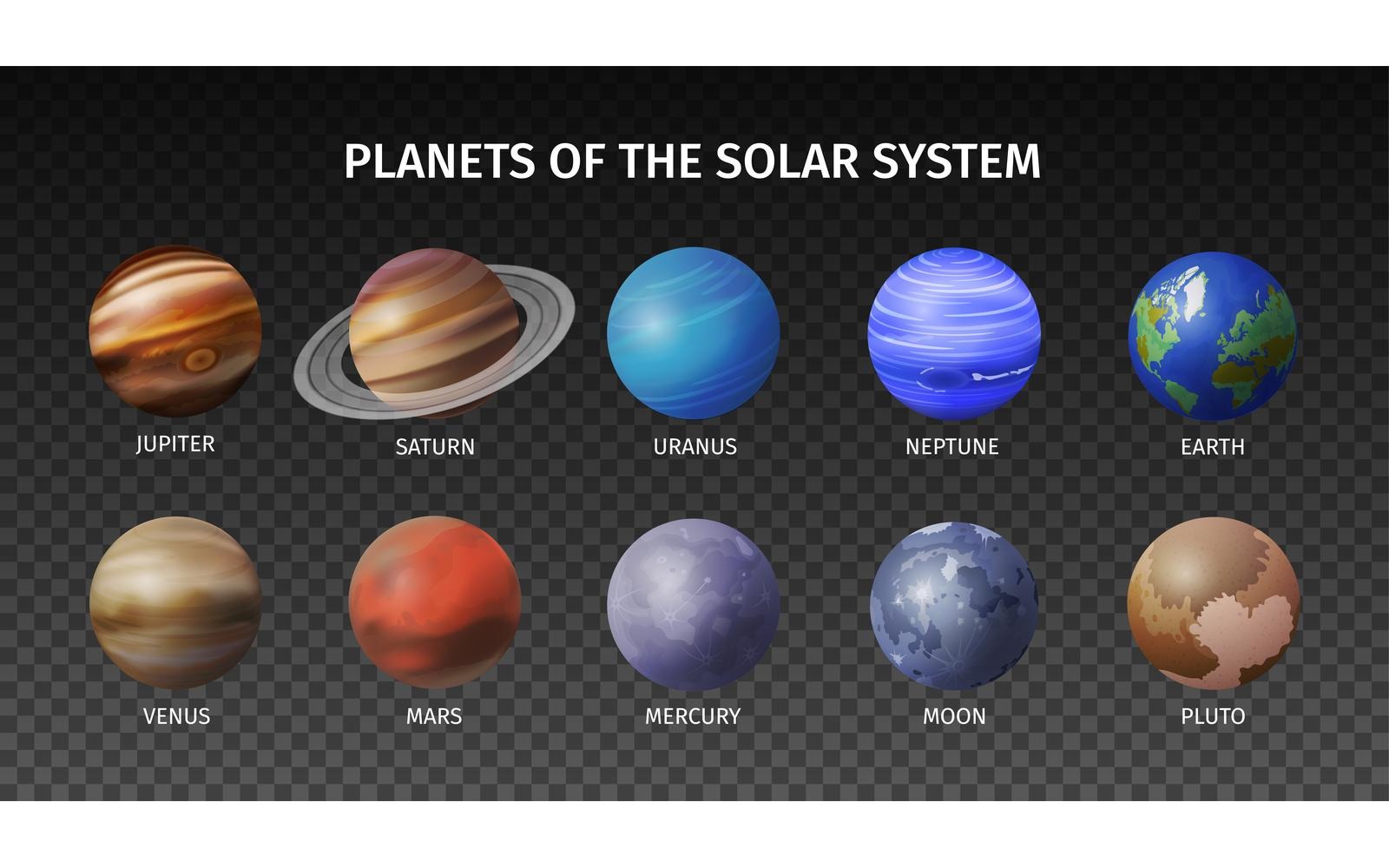 PLANETS OF THE SOLAR SYSTEM

JUPITER

SATURN

URANUS

NEPTUNE

EARTH

VENUS

MARS

MERCURY

MOON

PLUTO